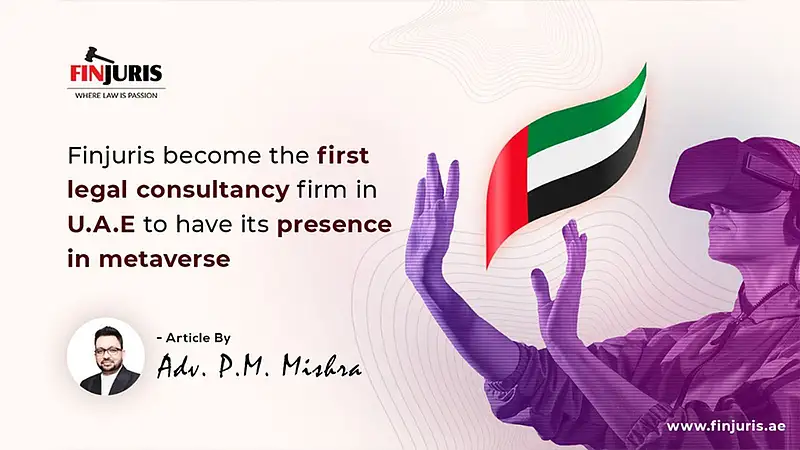 FINJURIS
WHERE LAW IS PASSION

Finjuris become the first legal consultancy firm in U.A.E to have its presence in metaverse

- Article By
Adv. P.M. Mishra

www.finjuris.ae